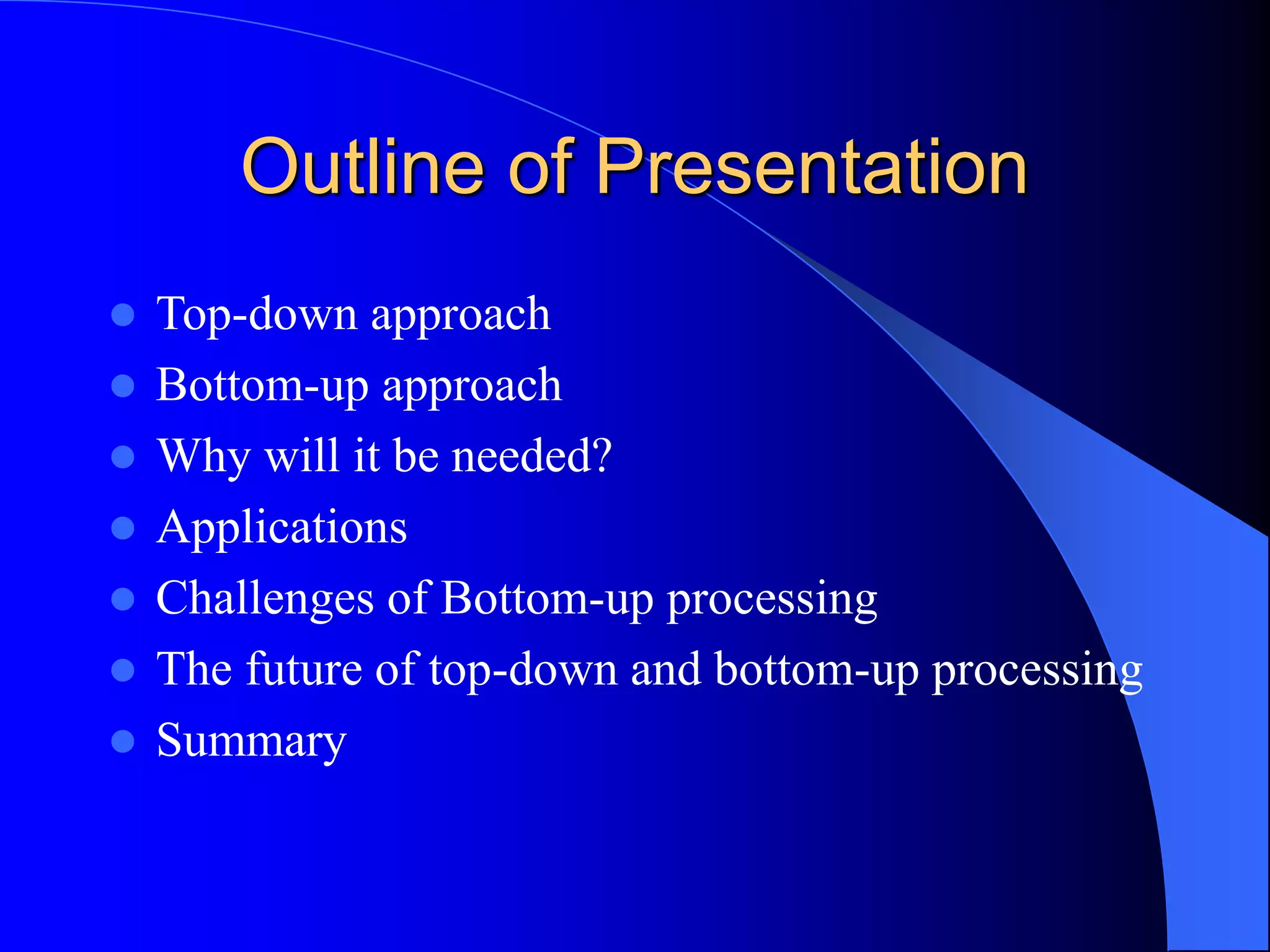 Outline of Presentation

- Top-down approach
- Bottom-up approach
- Why will it be needed?
- Applications
- Challenges of Bottom-up processing
- The future of top-down and bottom-up processing
- Summary